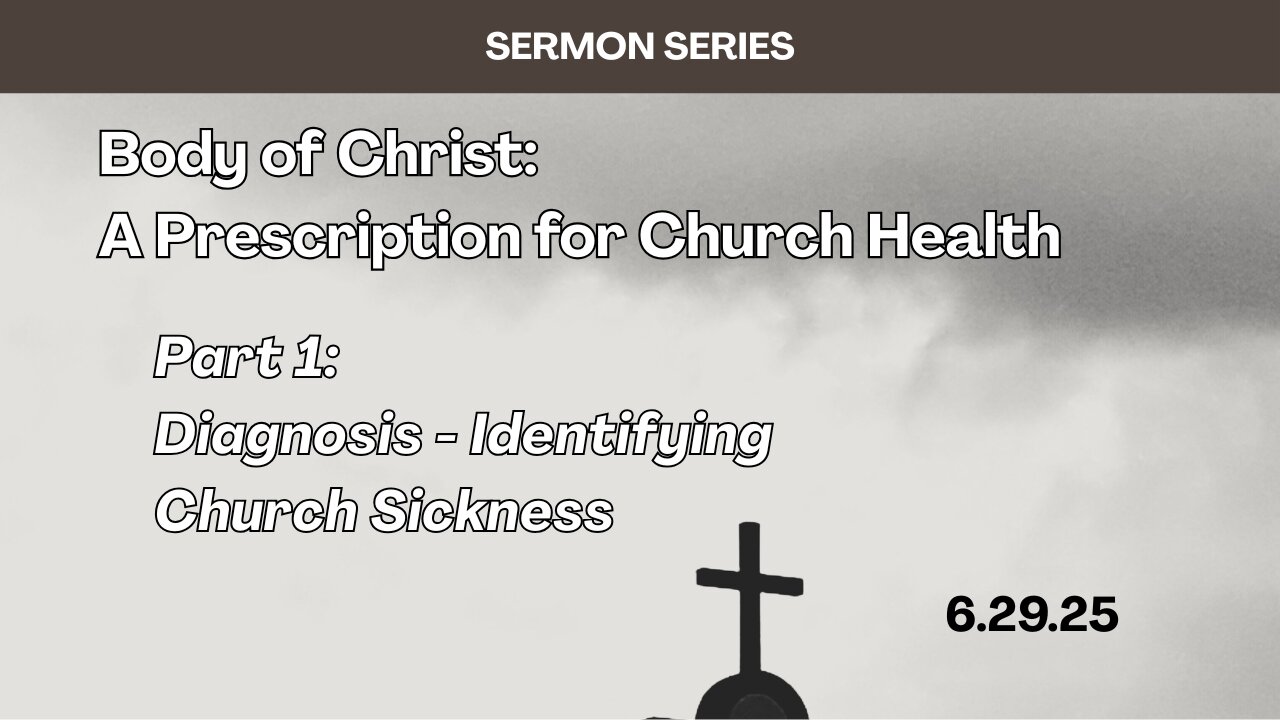 SERMON SERIES

Body of Christ:
A Prescription for Church Health

Part 1:
Diagnosis - Identifying Church Sickness

6.29.25